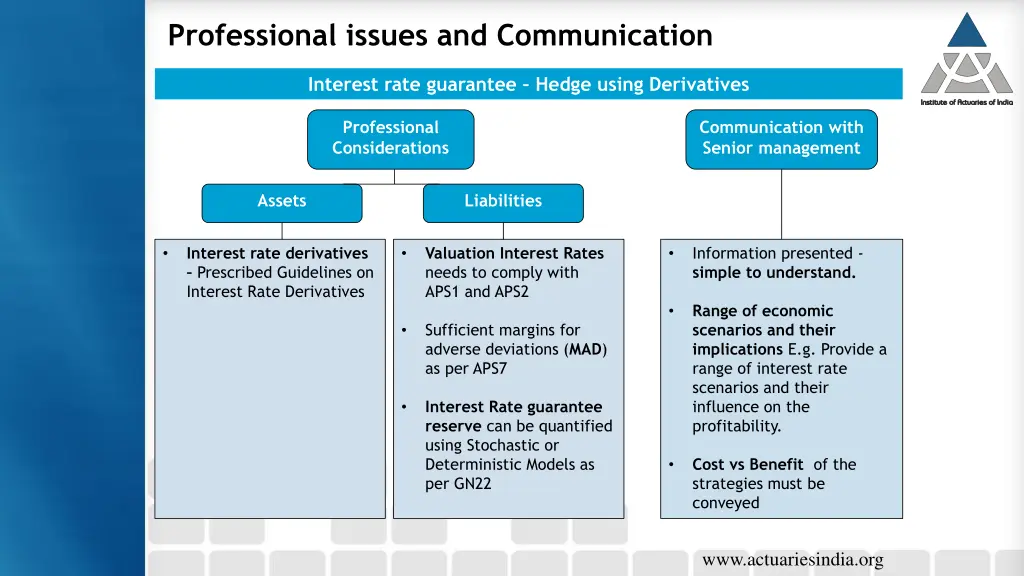 Professional issues and Communication

Institute of Actuaries of India

Interest rate guarantee – Hedge using Derivatives

Professional Considerations

Communication with Senior management

Assets

Liabilities

• Interest rate derivatives – Prescribed Guidelines on Interest Rate Derivatives

• Valuation Interest Rates needs to comply with APS1 and APS2

• Sufficient margins for adverse deviations (MAD) as per APS7

• Interest Rate guarantee reserve can be quantified using Stochastic or Deterministic Models as per GN22

• Information presented - simple to understand.

• Range of economic scenarios and their implications E.g. Provide a range of interest rate scenarios and their influence on the profitability.

• Cost vs Benefit of the strategies must be conveyed

www.actuariesindia.org